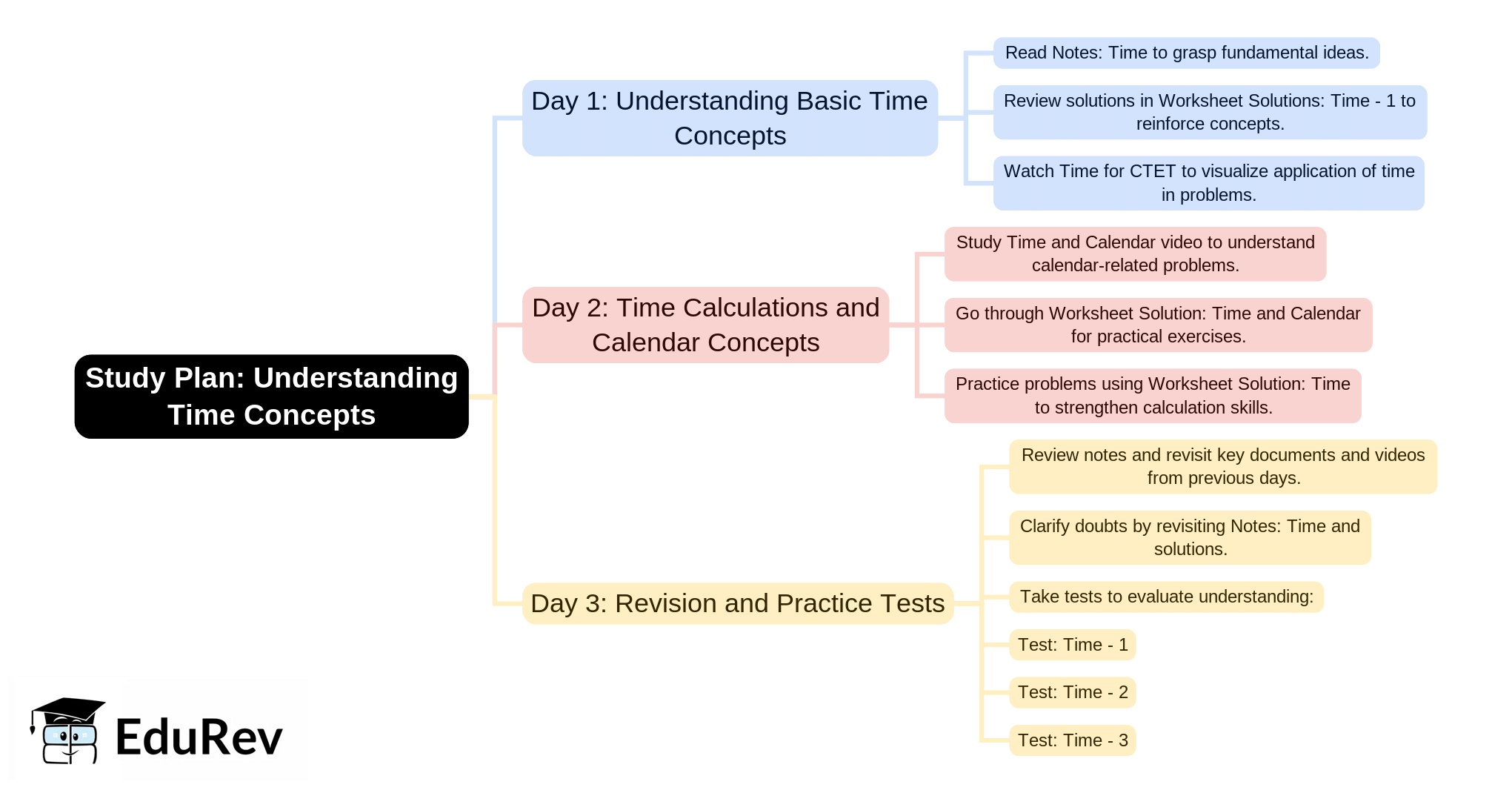 Study Plan: Understanding Time Concepts

Day 1: Understanding Basic Time Concepts

Read Notes: Time to grasp fundamental ideas.

Review solutions in Worksheet Solutions: Time - 1 to reinforce concepts.

Watch Time for CTET to visualize application of time in problems.

Day 2: Time Calculations and Calendar Concepts

Study Time and Calendar video to understand calendar-related problems.

Go through Worksheet Solution: Time and Calendar for practical exercises.

Practice problems using Worksheet Solution: Time to strengthen calculation skills.

Day 3: Revision and Practice Tests

Review notes and revisit key documents and videos from previous days.

Clarify doubts by revisiting Notes: Time and solutions.

Take tests to evaluate understanding:

Test: Time - 1

Test: Time - 2

Test: Time - 3

EduRev